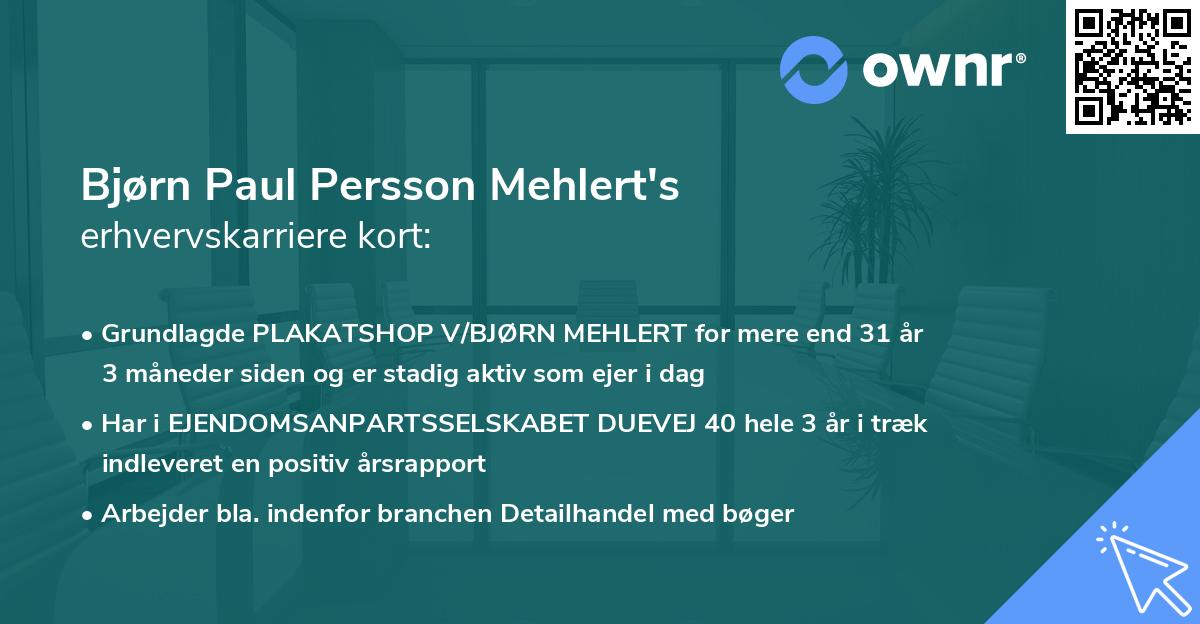 ownr®

Bjørn Paul Persson Mehlert's erhvervskarriere kort:

• Grundlagde PLAKATSHOP V/BJØRN MEHLERT for mere end 31 år 3 måneder siden og er stadig aktiv som ejer i dag

• Har i EJENDOMSANPARTSSELSKABET DUEVEJ 40 hele 3 år i træk indleveret en positiv årsrapport

• Arbejder bla. indenfor branchen Detailhandel med bøger